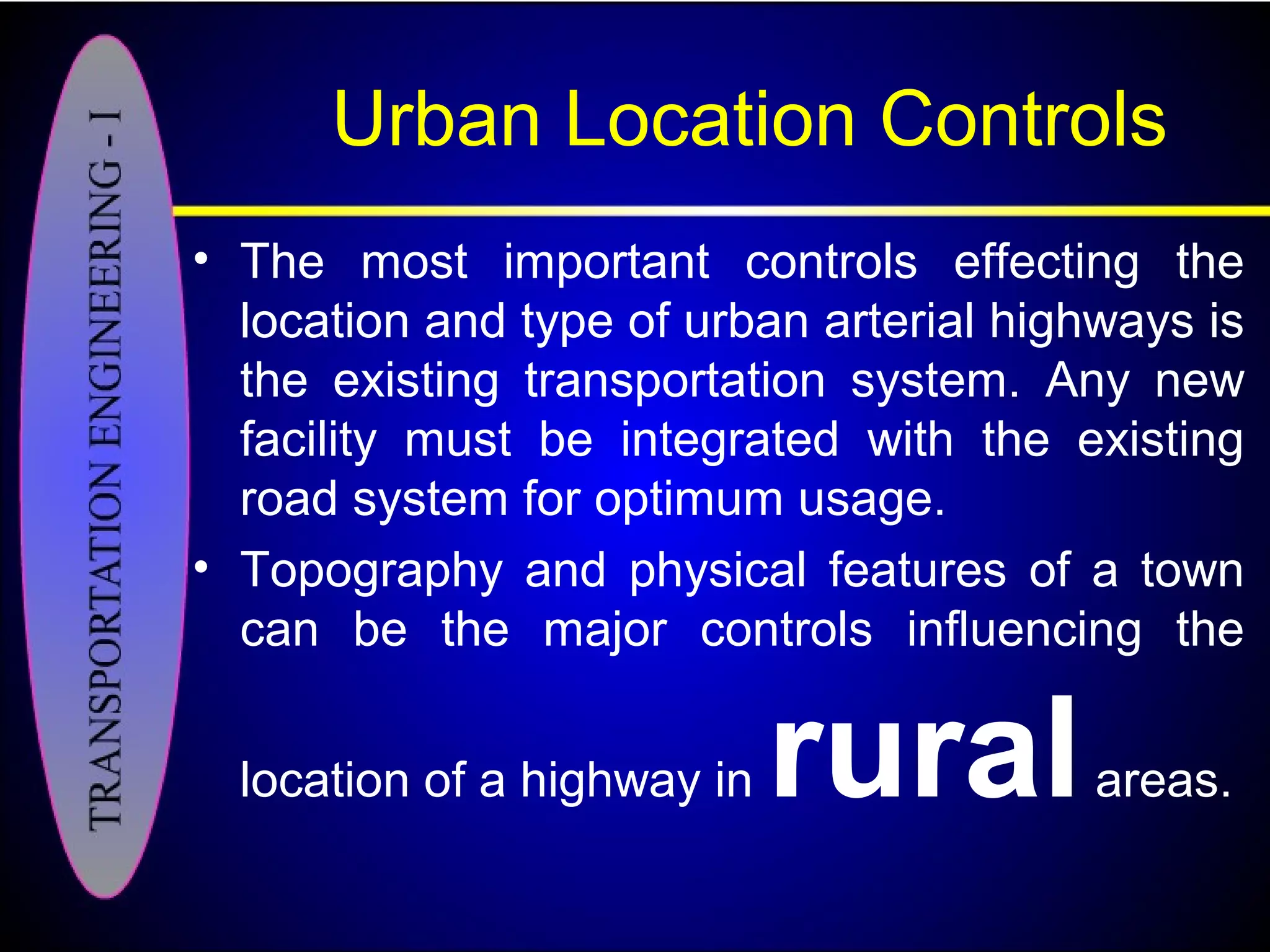 TRANSPORTATION ENGINEERING - I

Urban Location Controls

• The most important controls effecting the location and type of urban arterial highways is the existing transportation system. Any new facility must be integrated with the existing road system for optimum usage.

• Topography and physical features of a town can be the major controls influencing the location of a highway in rural areas.